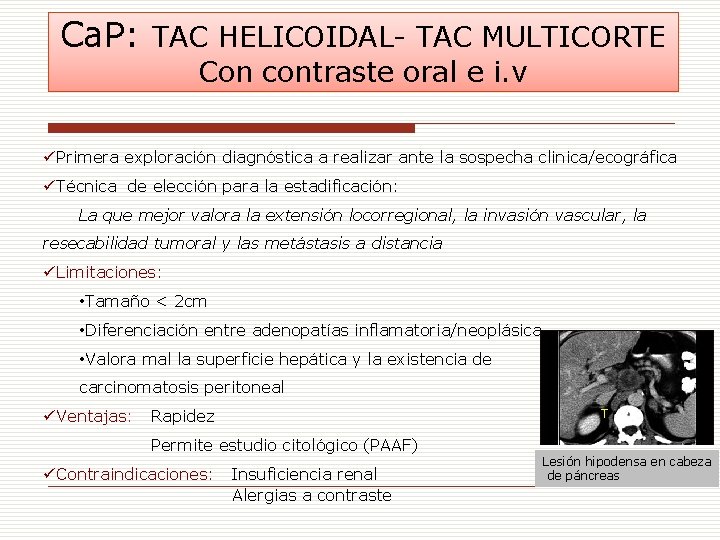 CaP: TAC HELICOIDAL- TAC MULTICORTE
Con contraste oral e i.v

✓Primera exploración diagnóstica a realizar ante la sospecha clinica/ecográfica

✓Técnica de elección para la estadificación:

La que mejor valora la extensión locorregional, la invasión vascular, la resecabilidad tumoral y las metástasis a distancia

✓Limitaciones:

•Tamaño < 2cm

•Diferenciación entre adenopatías inflamatoria/neoplásica

•Valora mal la superficie hepática y la existencia de carcinomatosis peritoneal

✓Ventajas: Rapidez

Permite estudio citológico (PAAF)

✓Contraindicaciones: Insuficiencia renal

Alergias a contraste

T

Lesión hipodensa en cabeza de páncreas